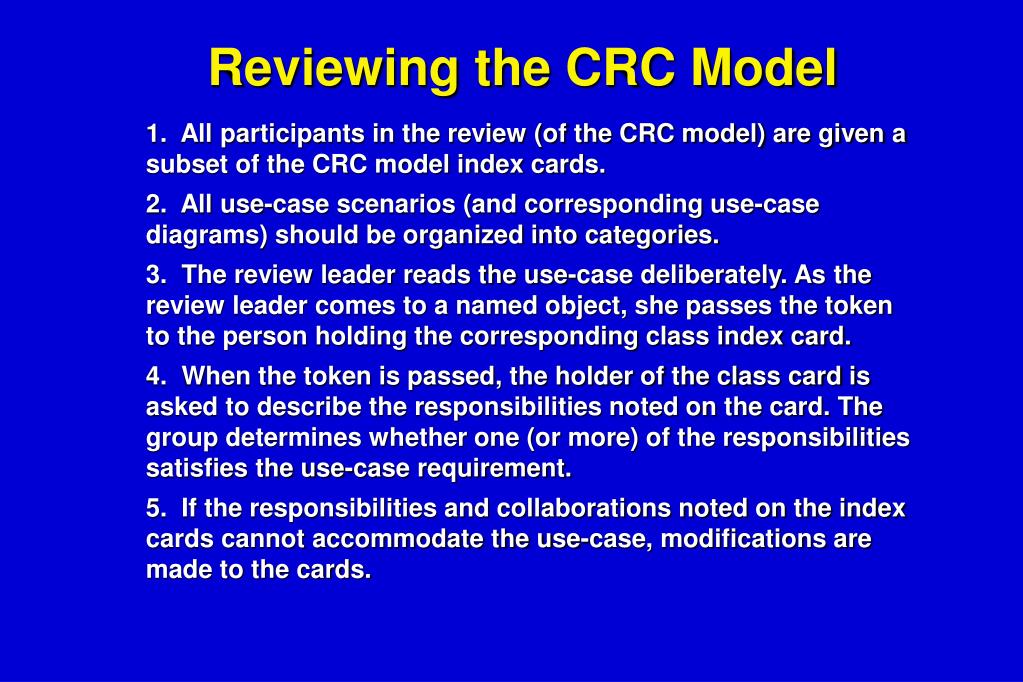 Reviewing the CRC Model

1. All participants in the review (of the CRC model) are given a subset of the CRC model index cards.

2. All use-case scenarios (and corresponding use-case diagrams) should be organized into categories.

3. The review leader reads the use-case deliberately. As the review leader comes to a named object, she passes the token to the person holding the corresponding class index card.

4. When the token is passed, the holder of the class card is asked to describe the responsibilities noted on the card. The group determines whether one (or more) of the responsibilities satisfies the use-case requirement.

5. If the responsibilities and collaborations noted on the index cards cannot accommodate the use-case, modifications are made to the cards.